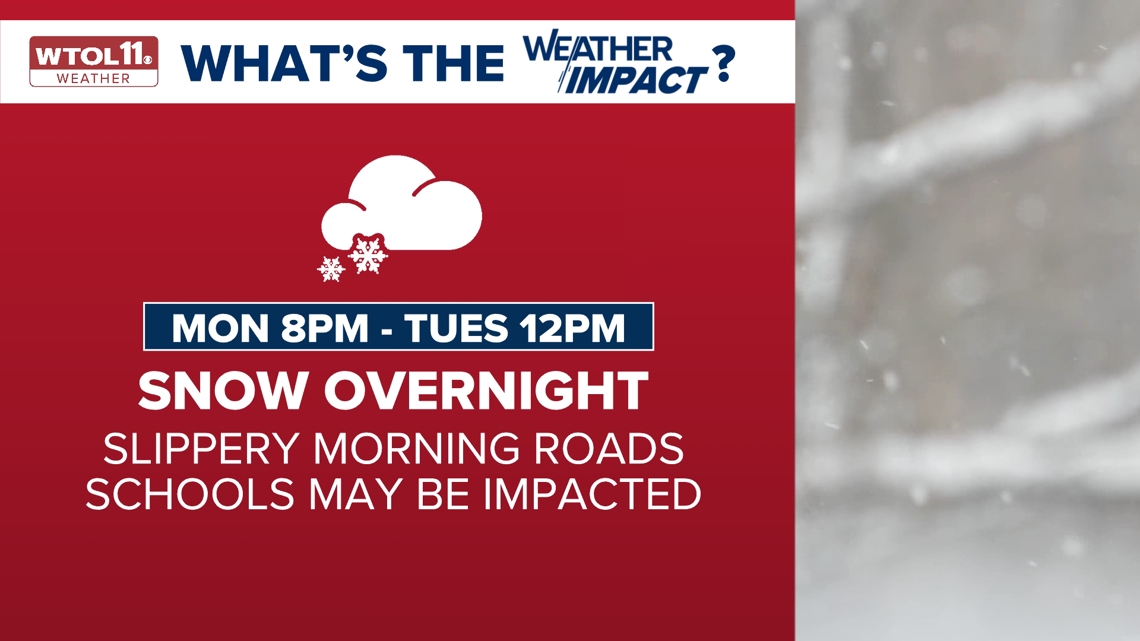 WTOL11 WEATHER

WHAT'S THE WEATHER IMPACT?

MON 8PM - TUES 12PM

SNOW OVERNIGHT

SLIPPERY MORNING ROADS
SCHOOLS MAY BE IMPACTED